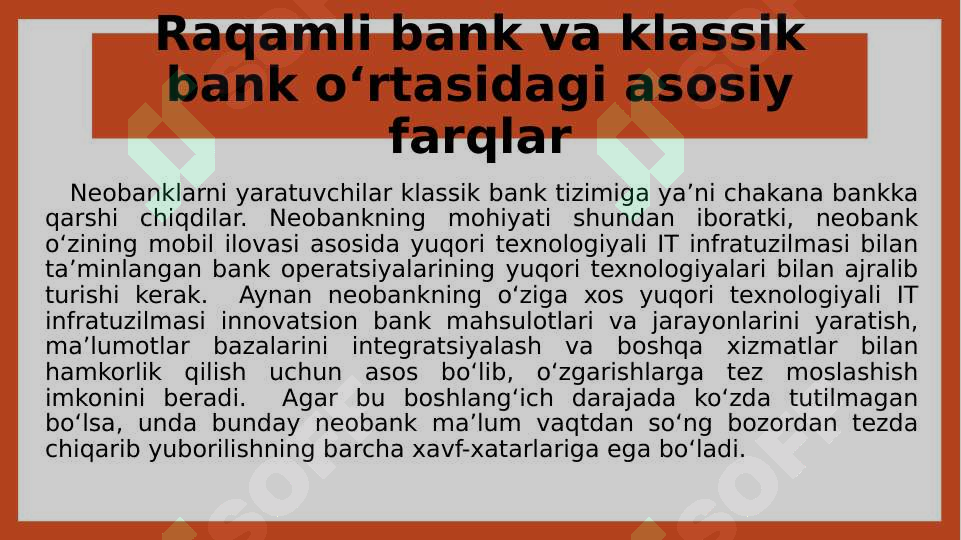 Raqamli bank va klassik bank o‘rtasidagi asosiy farqlar

Neobanklarni yaratuvchilar klassik bank tizimiga ya’ni chakana bankka qarshi chiqdilar. Neobankning mohiyati shundan iboratki, neobank o‘zining mobil ilovasi asosida yuqori texnologiyali IT infratuzilmasi bilan ta’minlangan bank operatsiyalarining yuqori texnologiyalari bilan ajralib turishi kerak. Aynan neobankning o‘ziga xos yuqori texnologiyali IT infratuzilmasi innovatsion bank mahsulotlari va jarayonlarini yaratish, ma’lumotlar bazalarini integratsiyalash va boshqa xizmatlar bilan hamkorlik qilish uchun asos bo‘lib, o‘zgarishlarga tez moslashish imkonini beradi. Agar bu boshlang‘ich darajada ko‘zda tutilmagan bo‘lsa, unda bunday neobank ma’lum vaqtdan so‘ng bozordan tezda chiqarib yuborilishning barcha xavf-xatarlariga ega bo‘ladi.